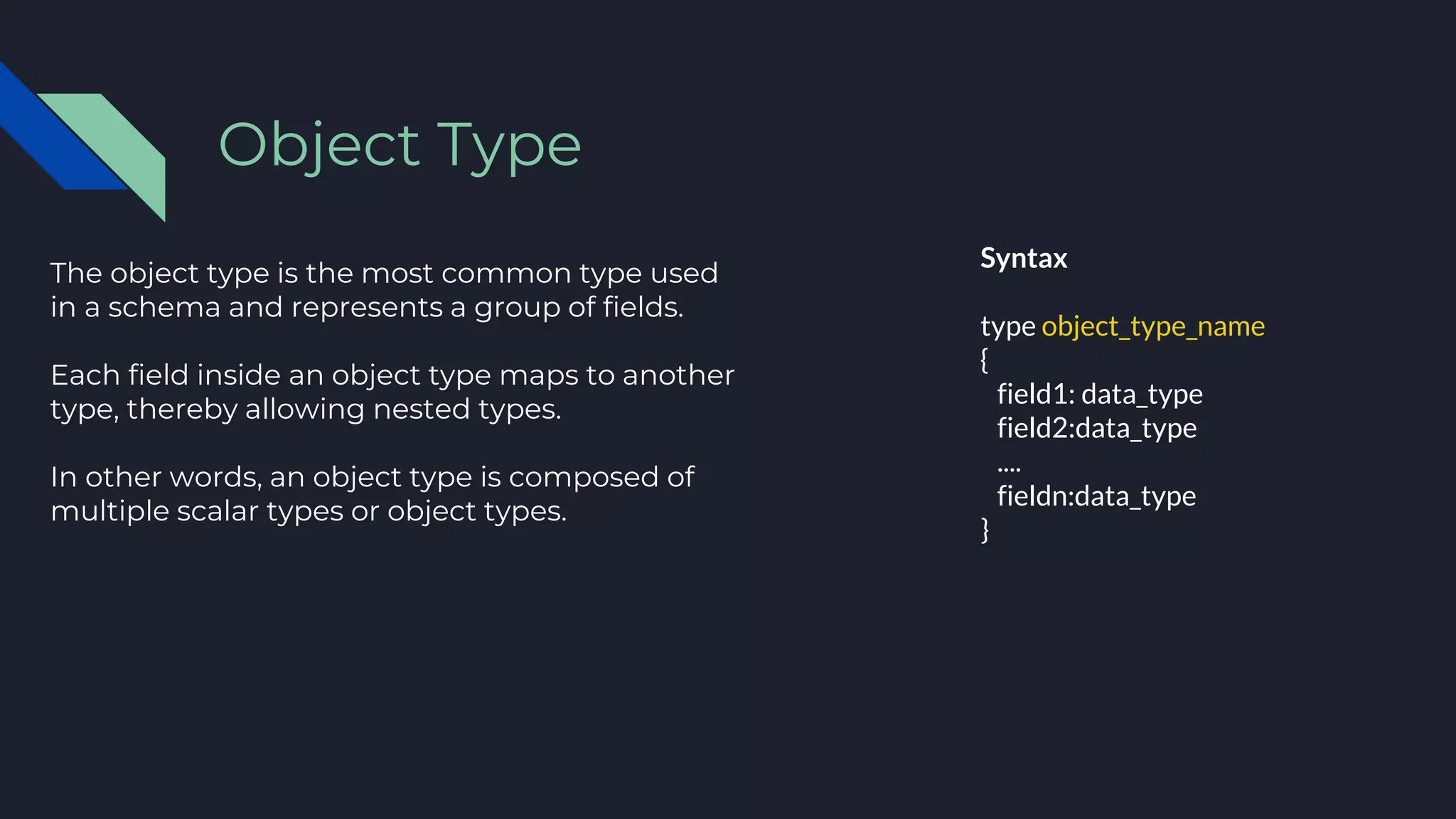 Object Type

The object type is the most common type used in a schema and represents a group of fields.

Each field inside an object type maps to another type, thereby allowing nested types.

In other words, an object type is composed of multiple scalar types or object types.

Syntax

type object_type_name
{
field1: data_type
field2:data_type
....
fieldn:data_type
}